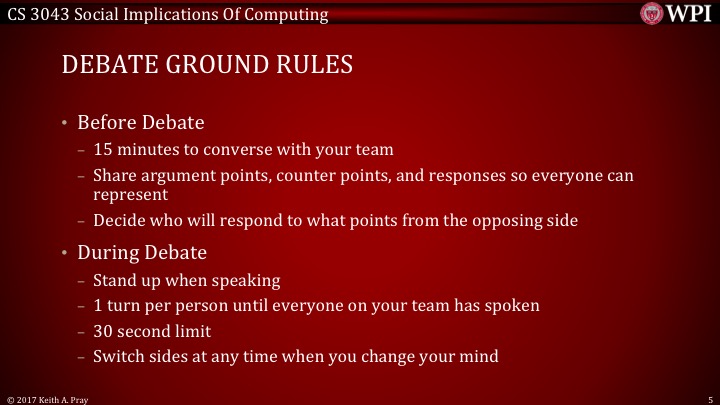 CS 3043 Social Implications Of Computing

WPI

DEBATE GROUND RULES

• Before Debate
– 15 minutes to converse with your team
– Share argument points, counter points, and responses so everyone can represent
– Decide who will respond to what points from the opposing side

• During Debate
– Stand up when speaking
– 1 turn per person until everyone on your team has spoken
– 30 second limit
– Switch sides at any time when you change your mind

© 2017 Keith A. Pray

5